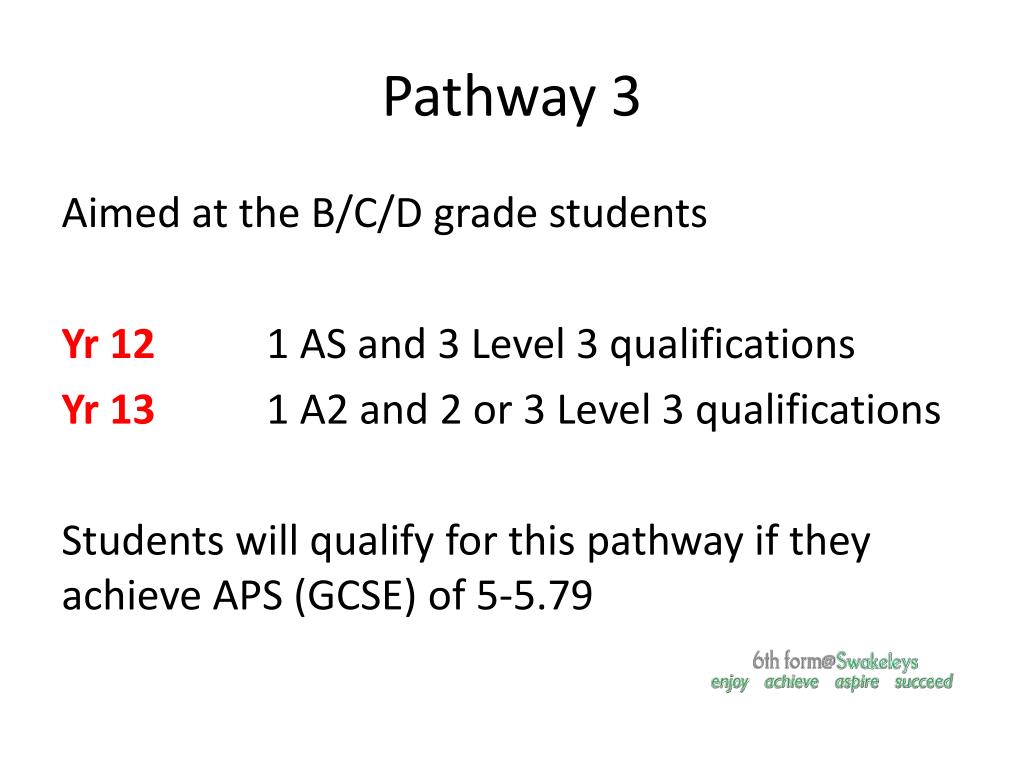 Pathway 3

Aimed at the B/C/D grade students

Yr 12 1 AS and 3 Level 3 qualifications
Yr 13 1 A2 and 2 or 3 Level 3 qualifications

Students will qualify for this pathway if they achieve APS (GCSE) of 5-5.79

6th form@Swakeleys
enjoy achieve aspire succeed